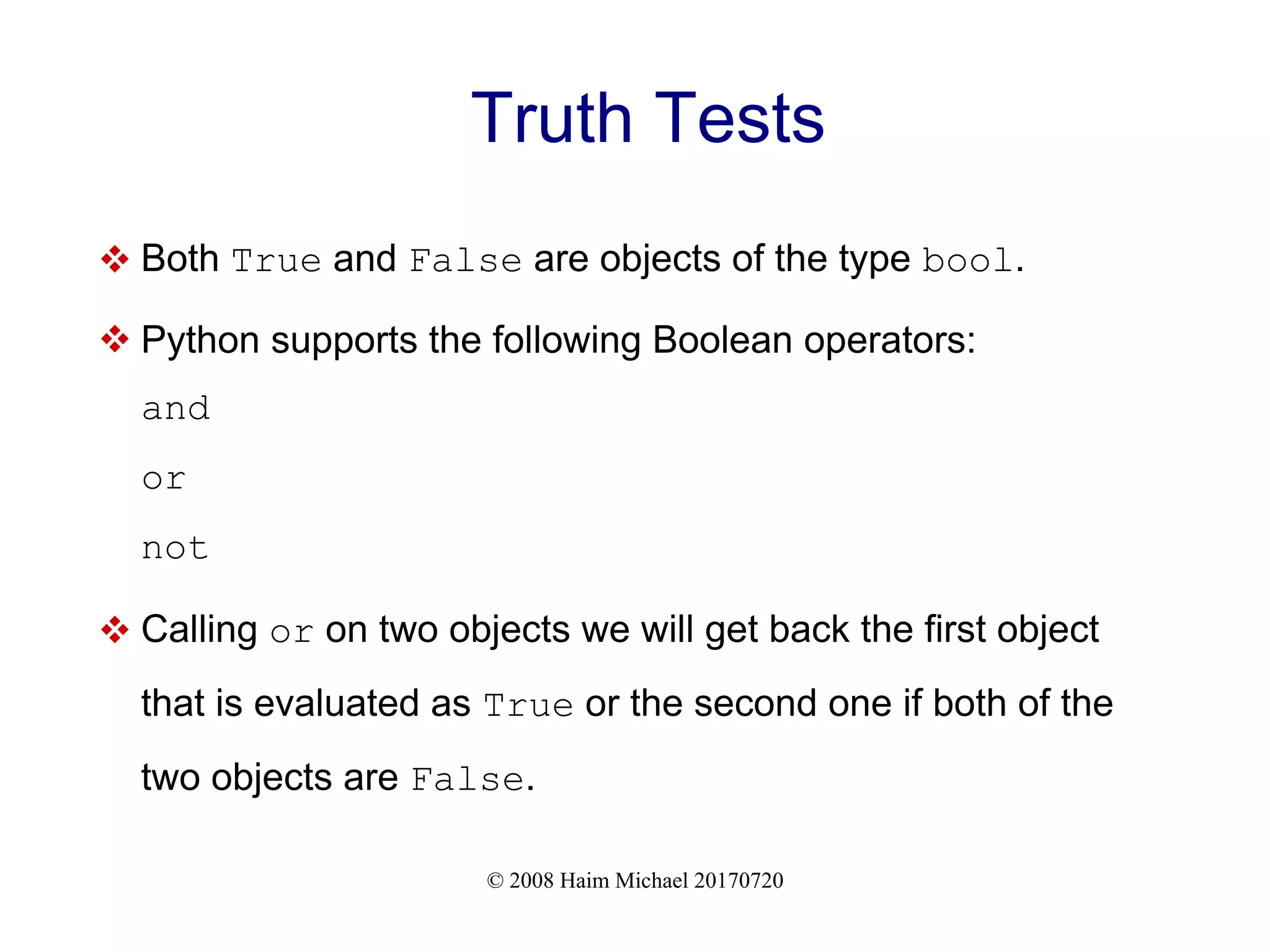 Truth Tests

❖ Both True and False are objects of the type bool.

❖ Python supports the following Boolean operators:

and

or

not

❖ Calling or on two objects we will get back the first object that is evaluated as True or the second one if both of the two objects are False.

© 2008 Haim Michael 20170720